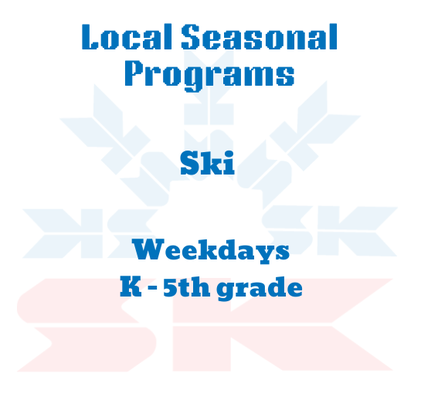 Local Seasonal Programs

Ski

Weekdays
K - 5th grade